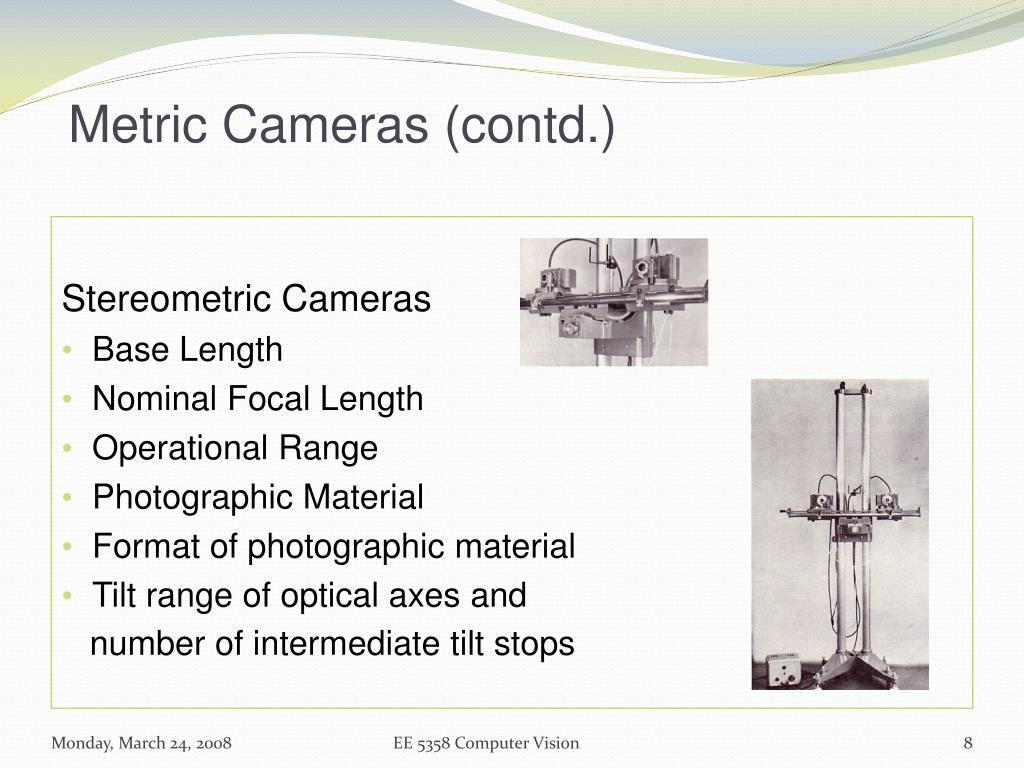 Metric Cameras (contd.)

Stereometric Cameras
• Base Length
• Nominal Focal Length
• Operational Range
• Photographic Material
• Format of photographic material
• Tilt range of optical axes and number of intermediate tilt stops

Monday, March 24, 2008
EE 5358 Computer Vision
8